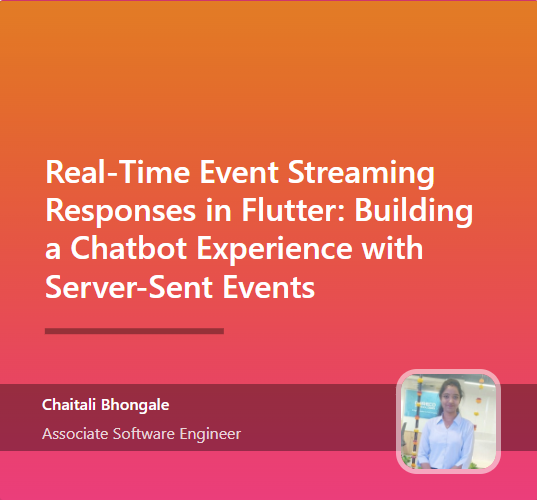 Real-Time Event Streaming Responses in Flutter: Building a Chatbot Experience with Server-Sent Events

Chaitali Bhongale
Associate Software Engineer